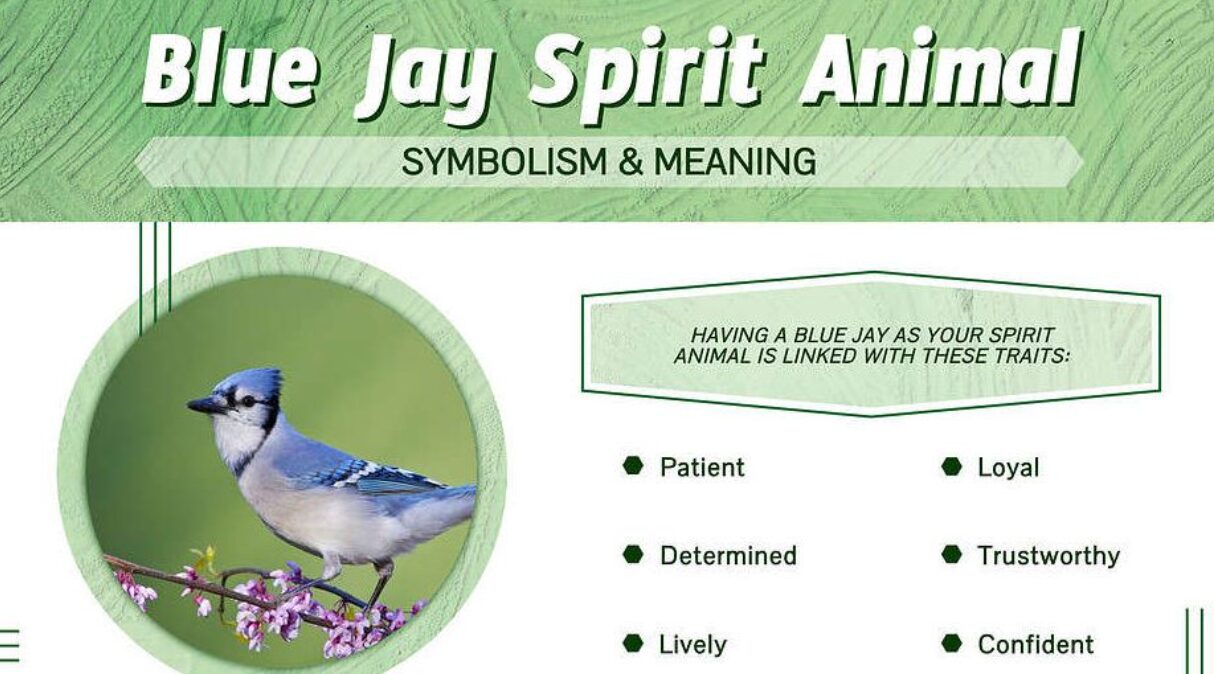 Blue Jay Spirit Animal
SYMBOLISM & MEANING

HAVING A BLUE JAY AS YOUR SPIRIT ANIMAL IS LINKED WITH THESE TRAITS:

Patient
Determined
Lively

Loyal
Trustworthy
Confident